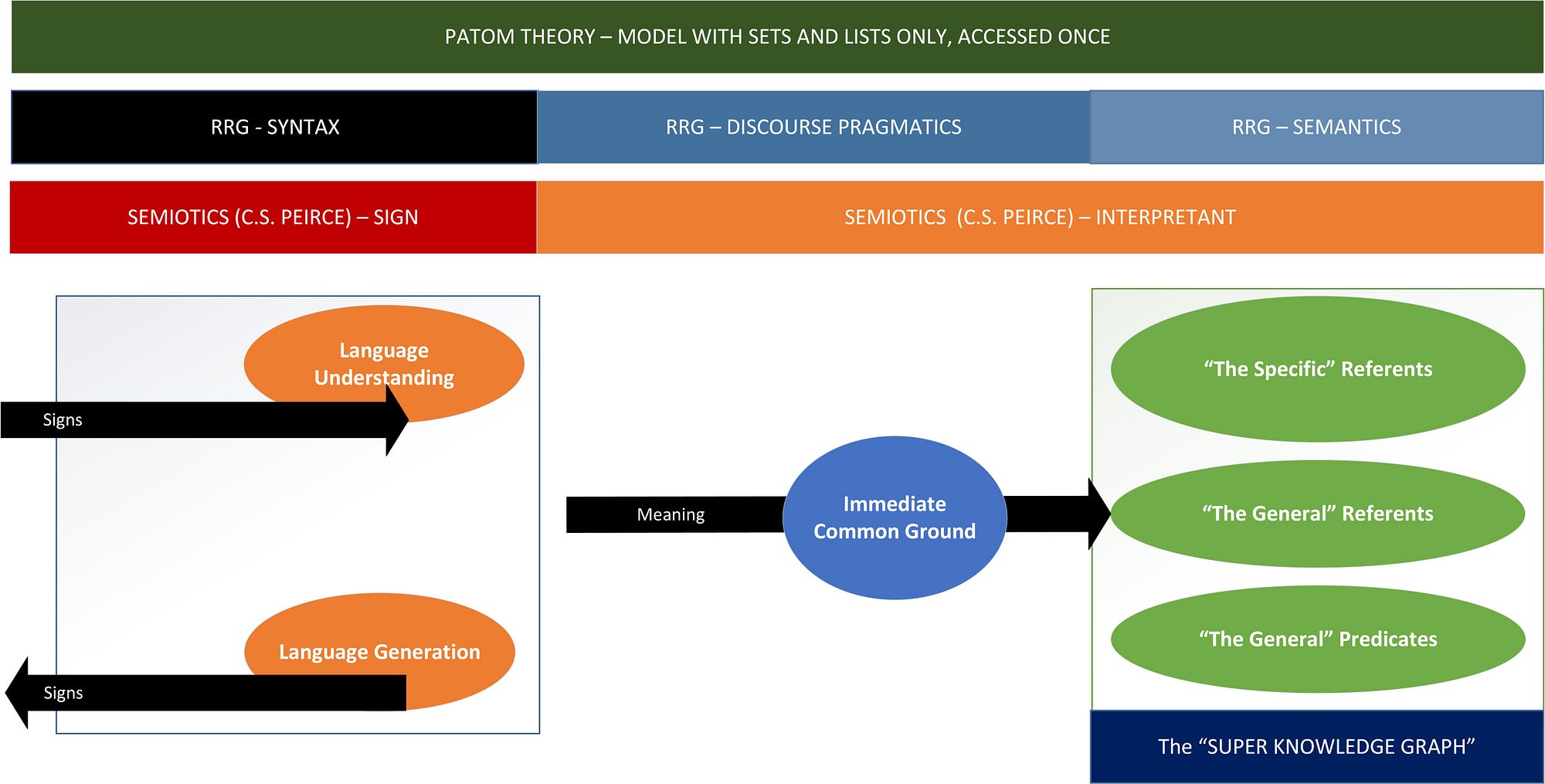 PATOM THEORY – MODEL WITH SETS AND LISTS ONLY, ACCESSED ONCE

RRG - SYNTAX

RRG – DISCOURSE PRAGMATICS

RRG – SEMANTICS

SEMIOTICS (C.S. PEIRCE) – SIGN

SEMIOTICS (C.S. PEIRCE) – INTERPRETANT

Language Understanding

Signs

Language Generation

Signs

Meaning

Immediate Common Ground

“The Specific” Referents

“The General” Referents

“The General” Predicates

The “SUPER KNOWLEDGE GRAPH”